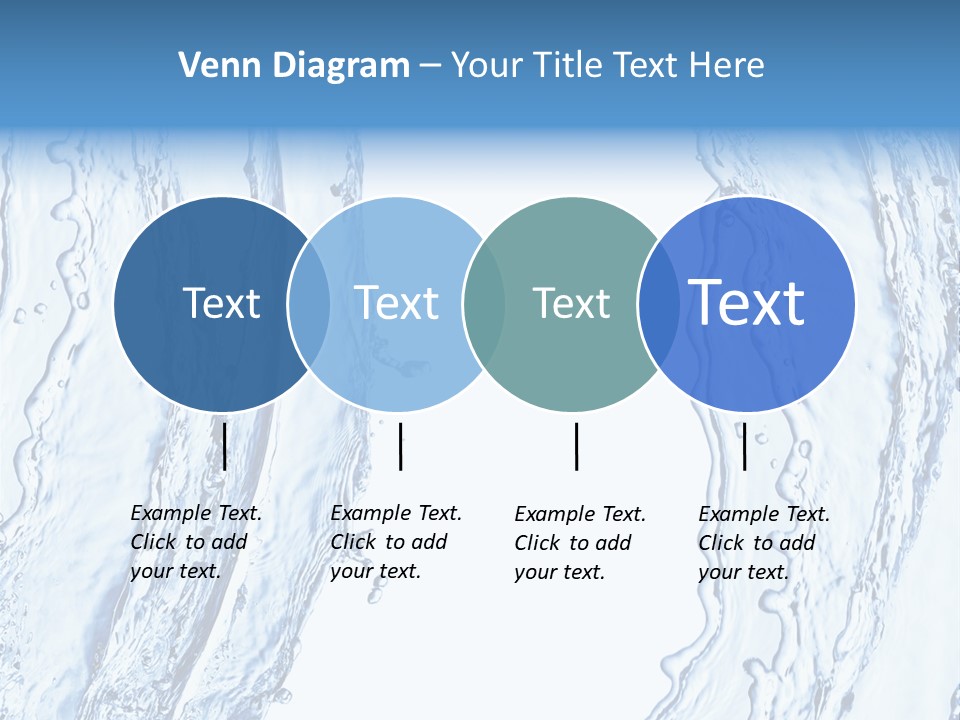 Venn Diagram – Your Title Text Here

Text

Text

Text

Text

Example Text. Click to add your text.

Example Text. Click to add your text.

Example Text. Click to add your text.

Example Text. Click to add your text.